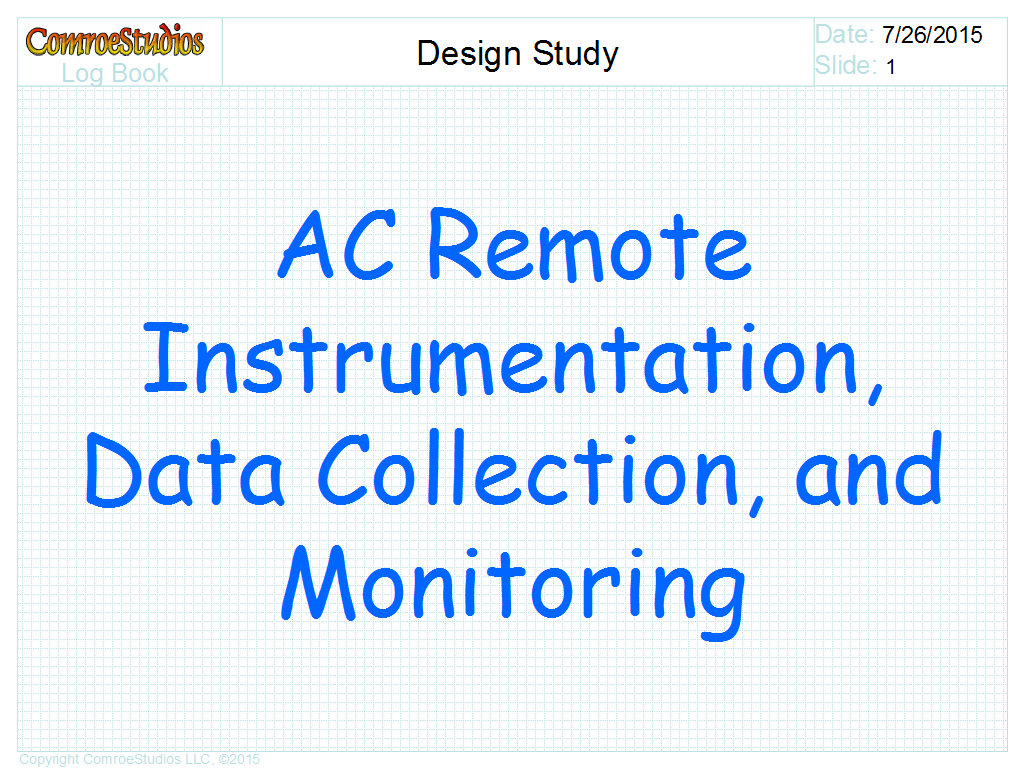 ComroeStudios
Log Book

Design Study

Date: 7/26/2015
Slide: 1

AC Remote Instrumentation, Data Collection, and Monitoring

Copyright ComroeStudios LLC, ©2015